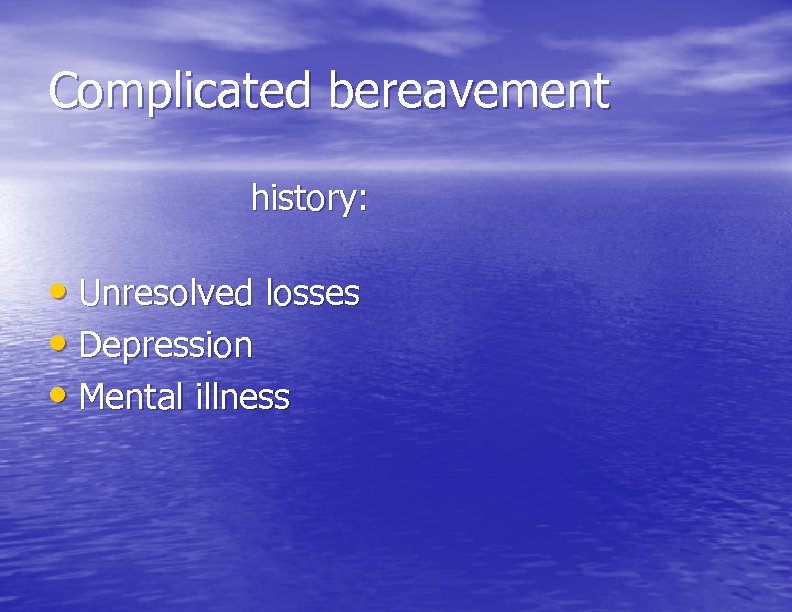 Complicated bereavement

history:

• Unresolved losses
• Depression
• Mental illness